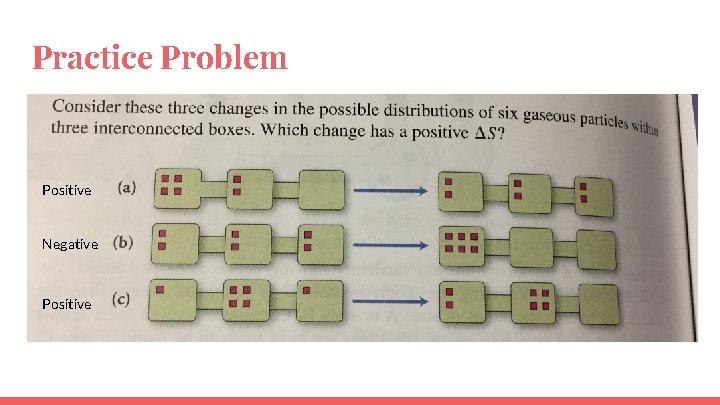 Practice Problem

Consider these three changes in the possible distributions of six gaseous particles within three interconnected boxes. Which change has a positive $\Delta S$?

Positive (a)

Negative (b)

Positive (c)